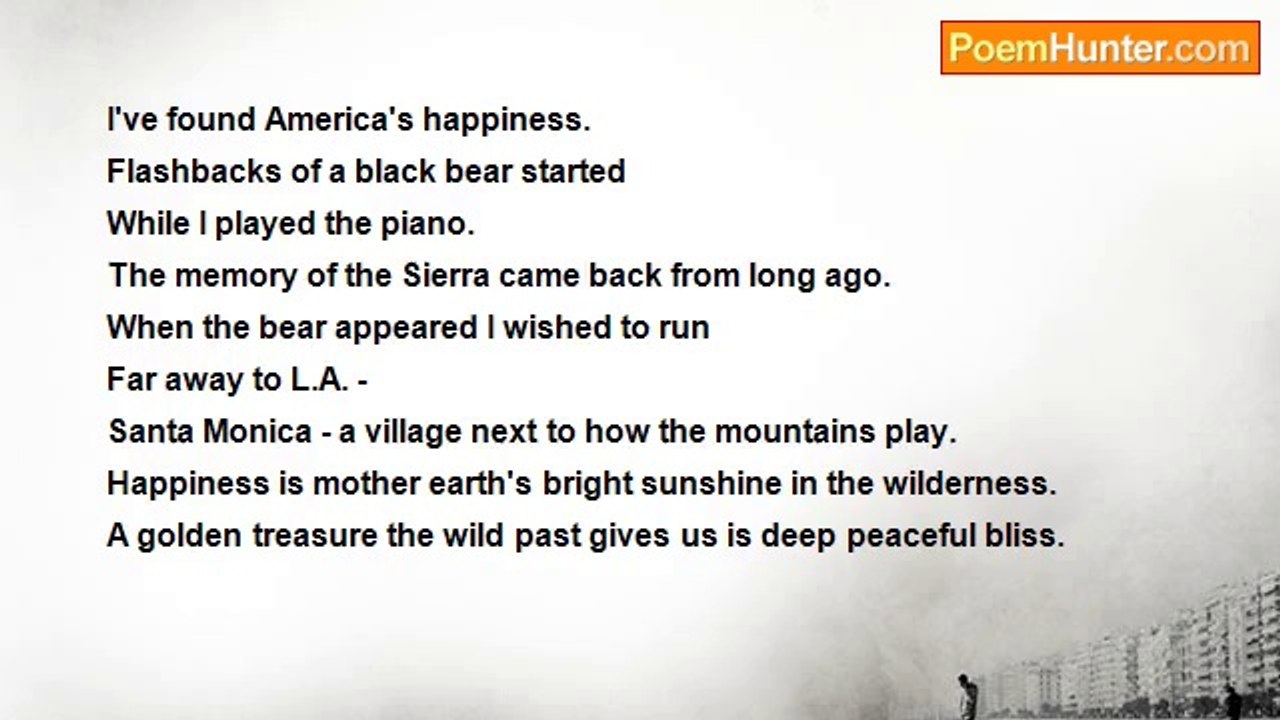 PoemHunter.com

I've found America's happiness.
Flashbacks of a black bear started
While I played the piano.
The memory of the Sierra came back from long ago.
When the bear appeared I wished to run
Far away to L.A. -
Santa Monica - a village next to how the mountains play.
Happiness is mother earth's bright sunshine in the wilderness.
A golden treasure the wild past gives us is deep peaceful bliss.